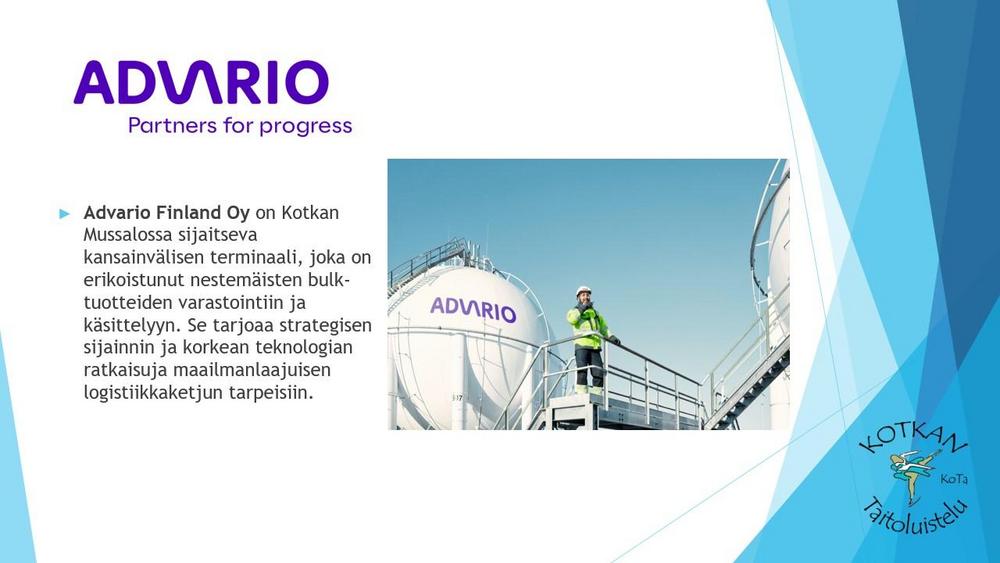 ADVARIO
Partners for progress

Advario Finland Oy on Kotkan Mussalossa sijaitseva kansainvälisen terminaali, joka on erikoistunut nestemäisten bulk-tuotteiden varastointiin ja käsittelyyn. Se tarjoaa strategisen sijainnin ja korkean teknologian ratkaisuja maailmanlaajuisen logistiikkaketjun tarpeisiin.

ADVARIO

KOTKAN
KoTa
Taitoluistelu